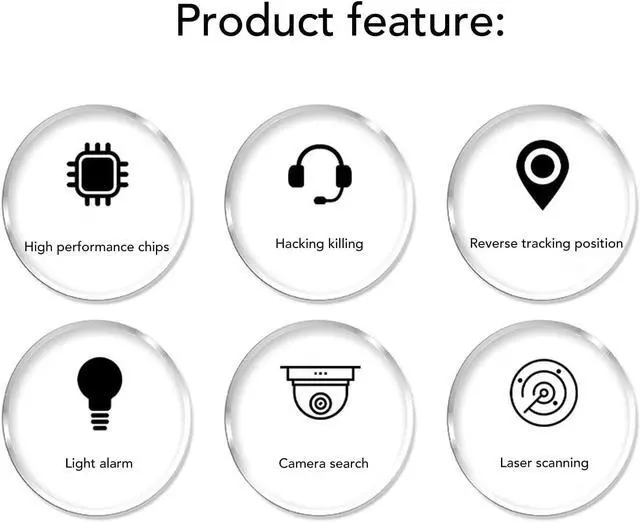 Product feature:

High performance chips

Hacking killing

Reverse tracking position

Light alarm

Camera search

Laser scanning